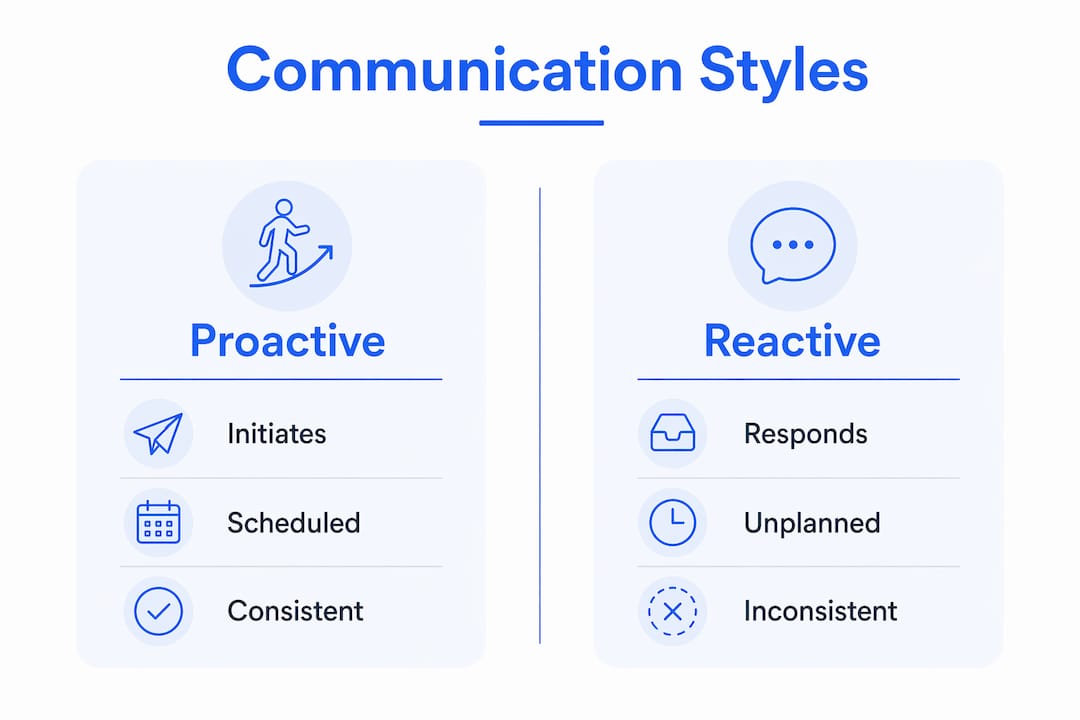 Communication Styles

Proactive

Initiates

Scheduled

Consistent

Reactive

Responds

Unplanned

Inconsistent